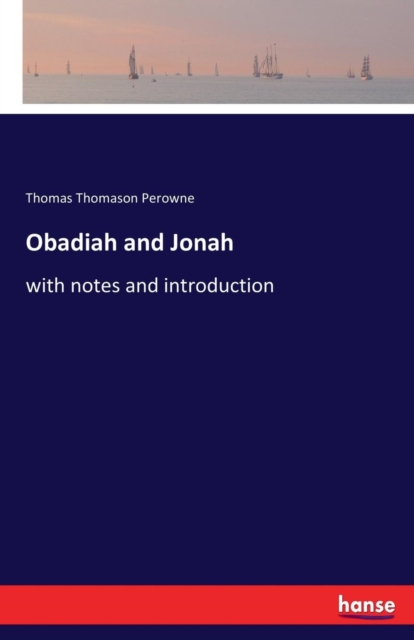 Thomas Thomason Perowne

Obadiah and Jonah

with notes and introduction

hanse